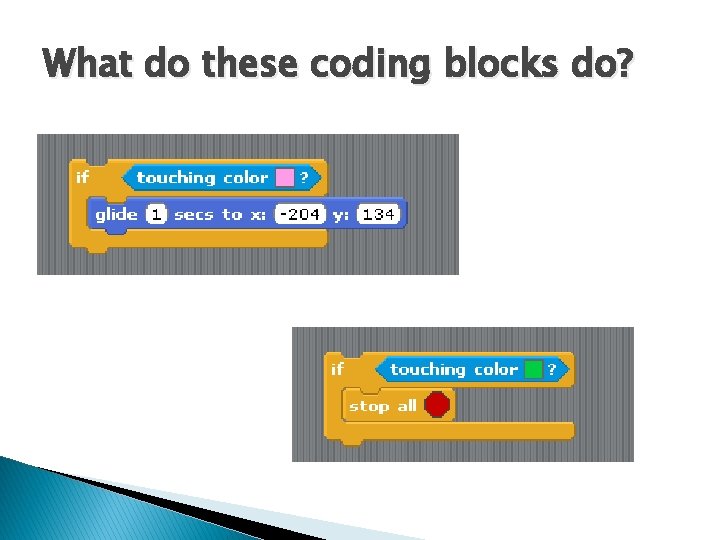 What do these coding blocks do?

if touching color ?
glide 1 secs to x: -204 y: 134

if touching color ?
stop all